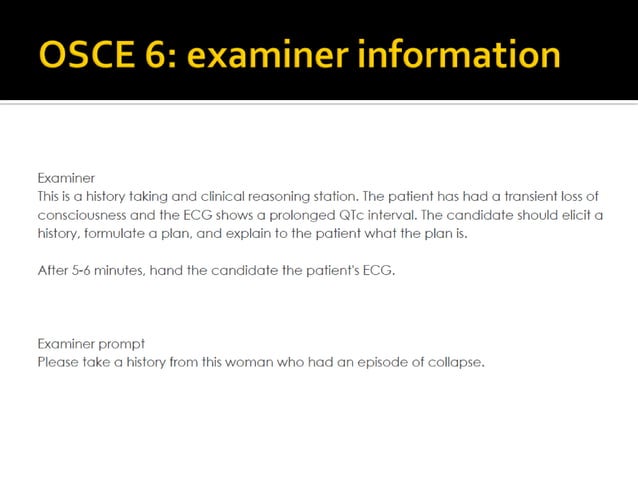 OSCE 6: examiner information

Examiner
This is a history taking and clinical reasoning station. The patient has had a transient loss of consciousness and the ECG shows a prolonged QTc interval. The candidate should elicit a history, formulate a plan, and explain to the patient what the plan is.

After 5-6 minutes, hand the candidate the patient's ECG.

Examiner prompt
Please take a history from this woman who had an episode of collapse.